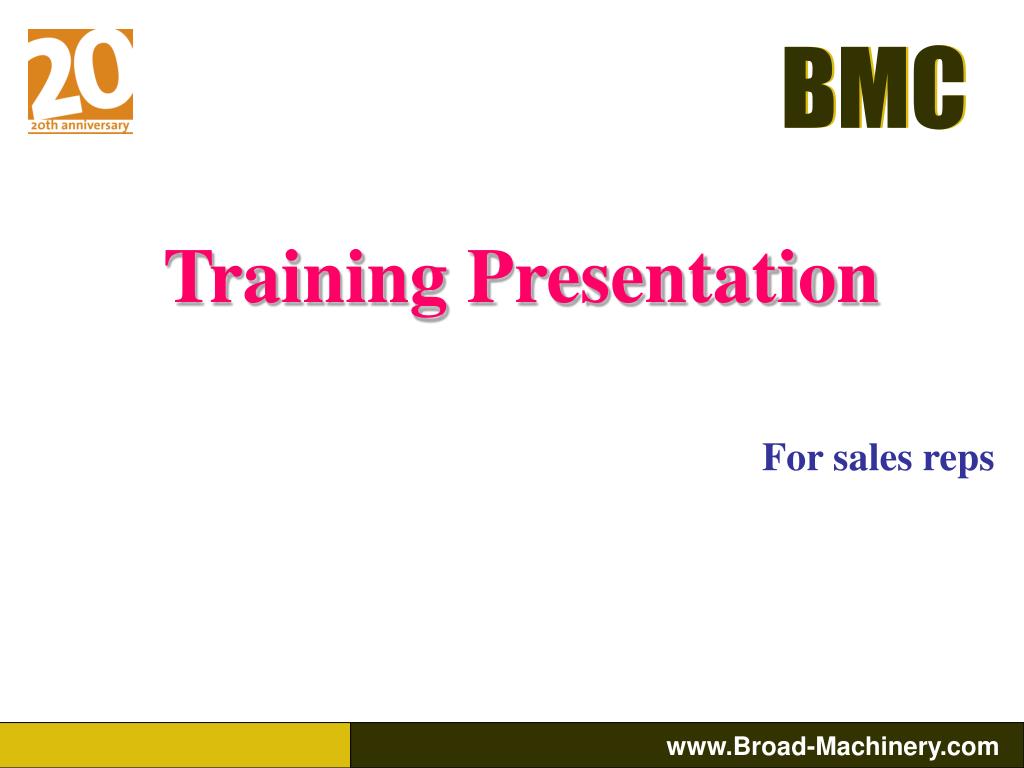 20
20th anniversary

BMC

Training Presentation

For sales reps

www.Broad-Machinery.com